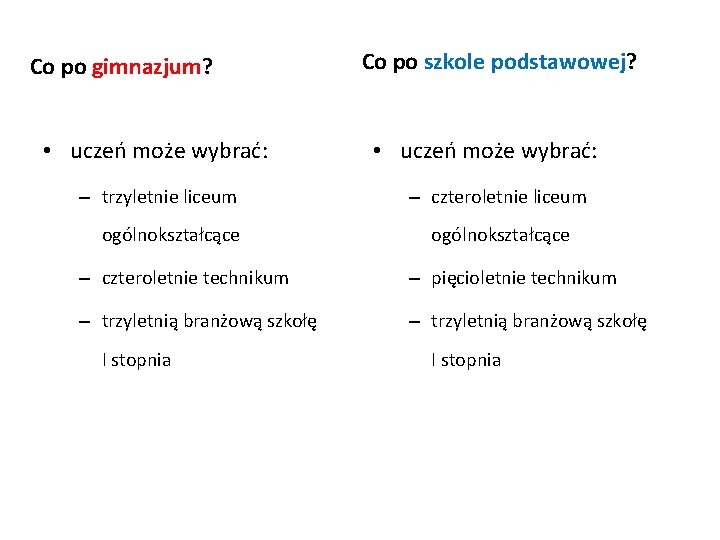 Co po gimnazjum?

• uczeń może wybrać:

– trzyletnie liceum ogólnokształcące

– czteroletnie technikum

– trzyletnią branżową szkołę I stopnia

Co po szkole podstawowej?

• uczeń może wybrać:

– czteroletnie liceum ogólnokształcące

– pięcioletnie technikum

– trzyletnią branżową szkołę I stopnia